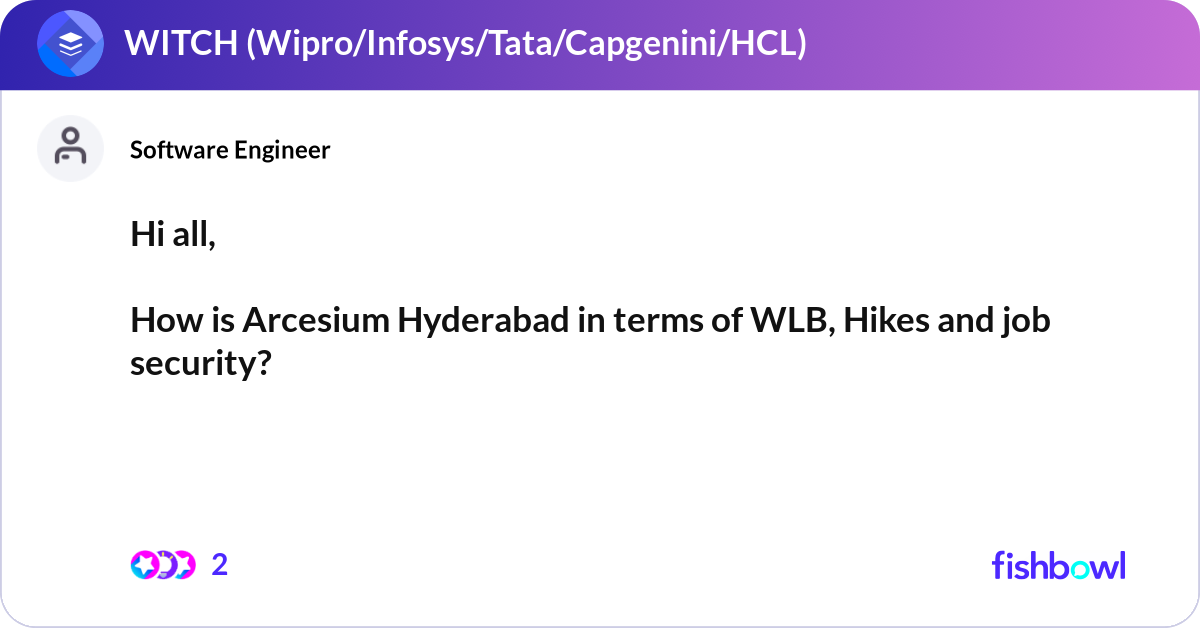 WITCH (Wipro/Infosys/Tata/Capgenini/HCL)

Software Engineer

Hi all,

How is Arcesium Hyderabad in terms of WLB, Hikes and job security?

2

fishbowl